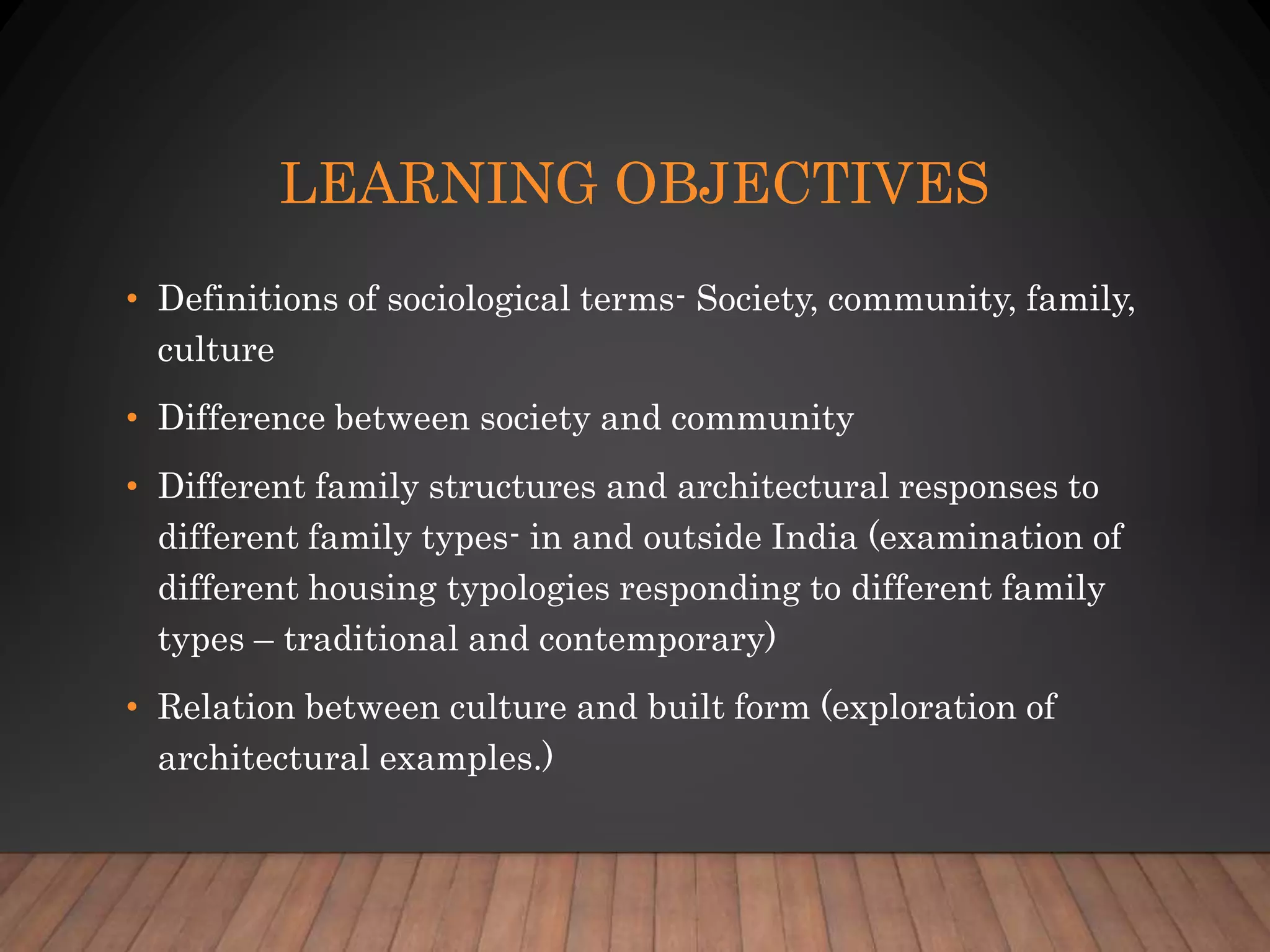 LEARNING OBJECTIVES

• Definitions of sociological terms- Society, community, family, culture

• Difference between society and community

• Different family structures and architectural responses to different family types- in and outside India (examination of different housing typologies responding to different family types – traditional and contemporary)

• Relation between culture and built form (exploration of architectural examples.)